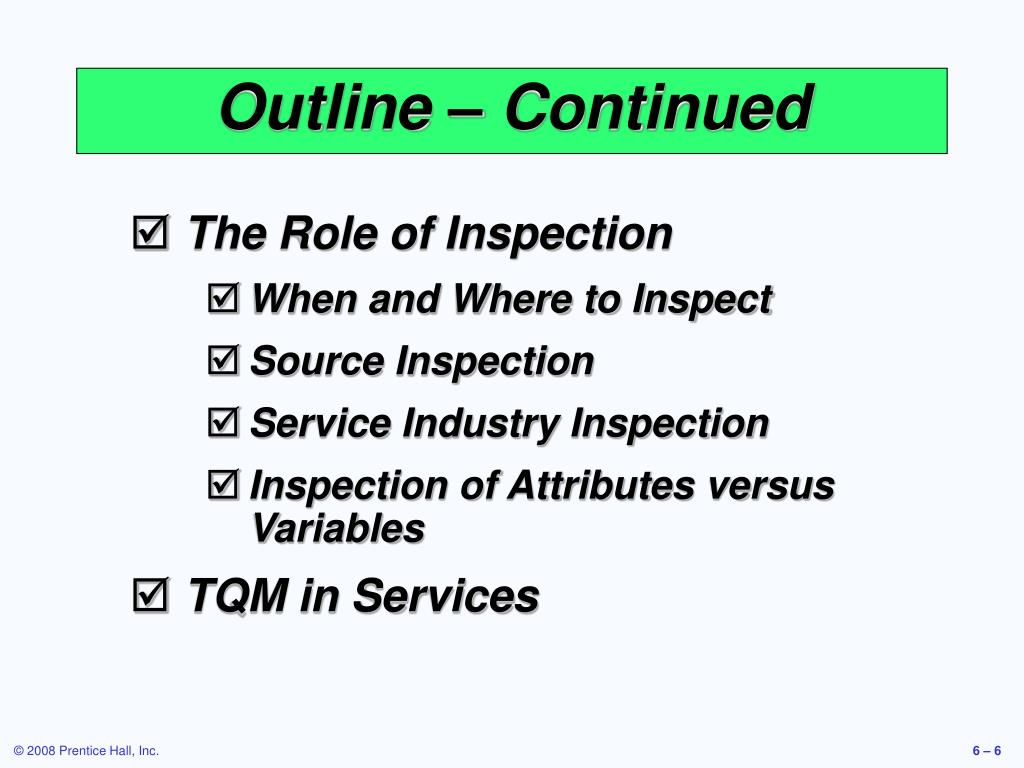 Outline – Continued

☑ The Role of Inspection

☑ When and Where to Inspect

☑ Source Inspection

☑ Service Industry Inspection

☑ Inspection of Attributes versus Variables

☑ TQM in Services

© 2008 Prentice Hall, Inc.

6 – 6